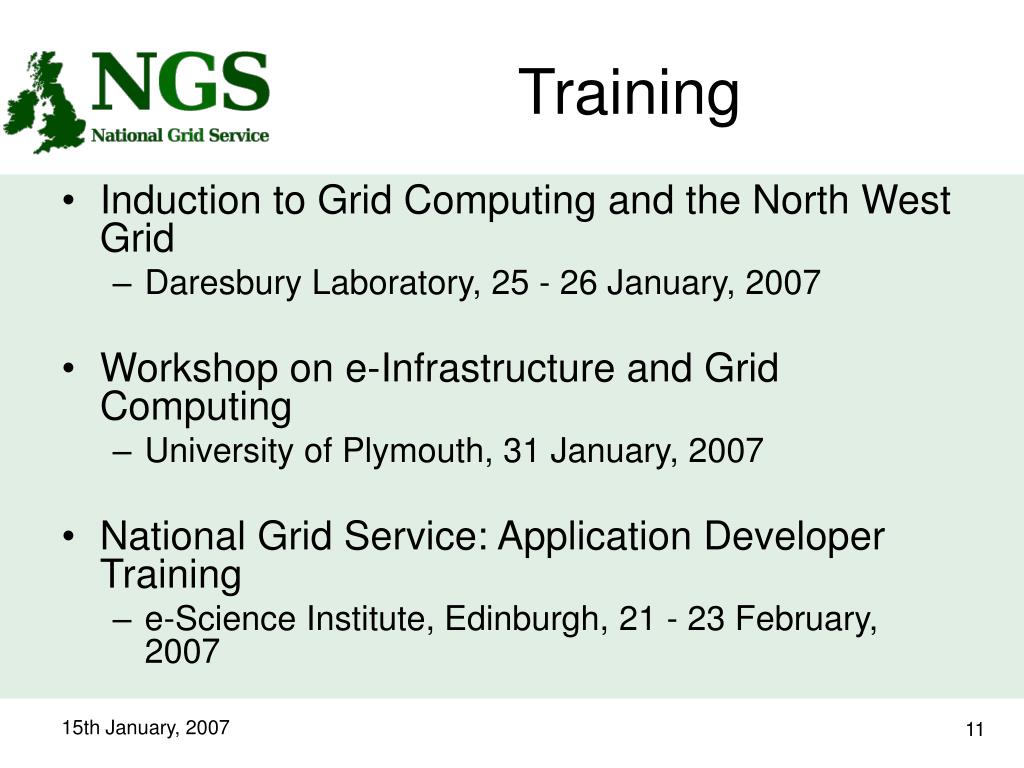 NGS
National Grid Service

Training

• Induction to Grid Computing and the North West Grid
– Daresbury Laboratory, 25 - 26 January, 2007

• Workshop on e-Infrastructure and Grid Computing
– University of Plymouth, 31 January, 2007

• National Grid Service: Application Developer Training
– e-Science Institute, Edinburgh, 21 - 23 February, 2007

15th January, 2007

11